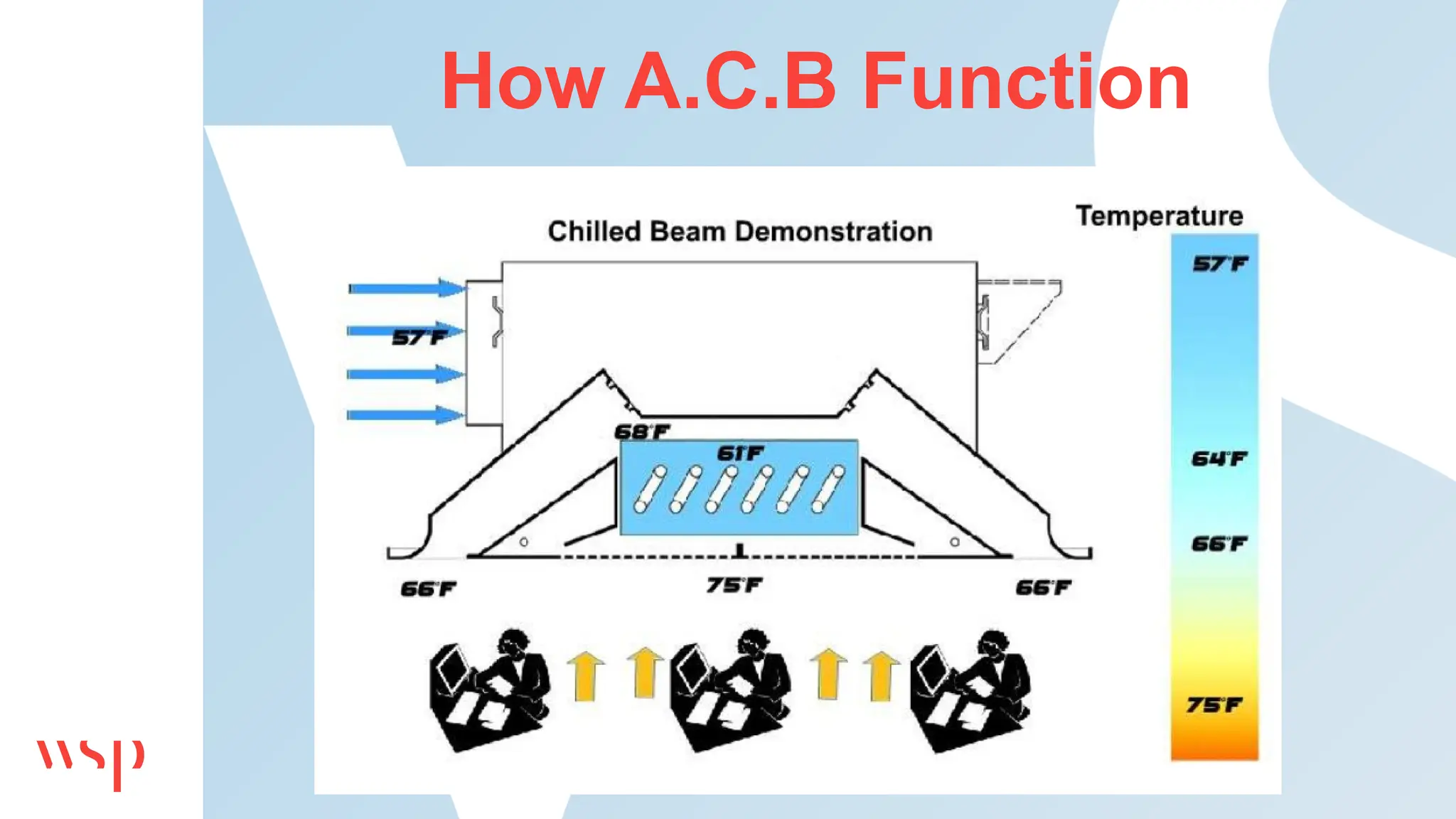 How A.C.B Function

Chilled Beam Demonstration

Temperature

57°F

57°F

68°F

61°F

64°F

66°F

66°F

75°F

66°F

75°F

wsp